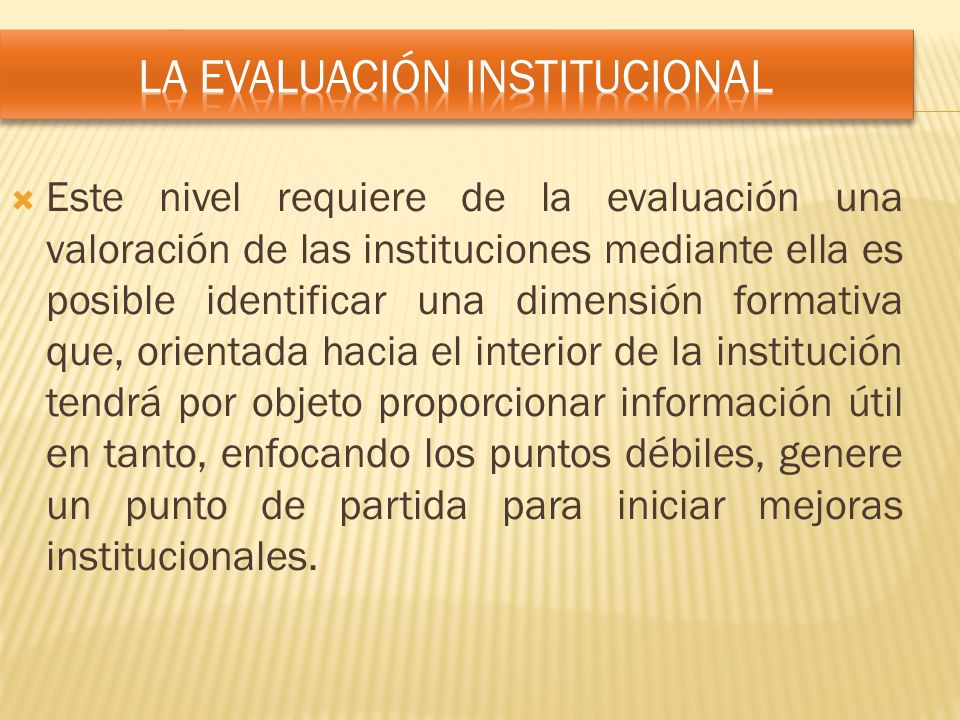 LA EVALUACIÓN INSTITUCIONAL

Este nivel requiere de la evaluación una valoración de las instituciones mediante ella es posible identificar una dimensión formativa que, orientada hacia el interior de la institución tendrá por objeto proporcionar información útil en tanto, enfocando los puntos débiles, genere un punto de partida para iniciar mejoras institucionales.